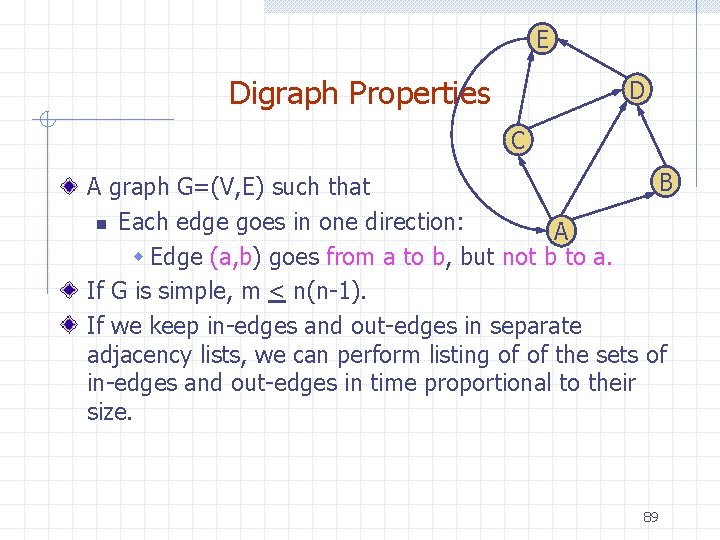 Digraph Properties

E

D

C

B

A

A graph G=(V,E) such that

Each edge goes in one direction:

Edge (a,b) goes from a to b, but not b to a.

If G is simple, m $\leq$ n(n-1).

If we keep in-edges and out-edges in separate adjacency lists, we can perform listing of of the sets of in-edges and out-edges in time proportional to their size.

89